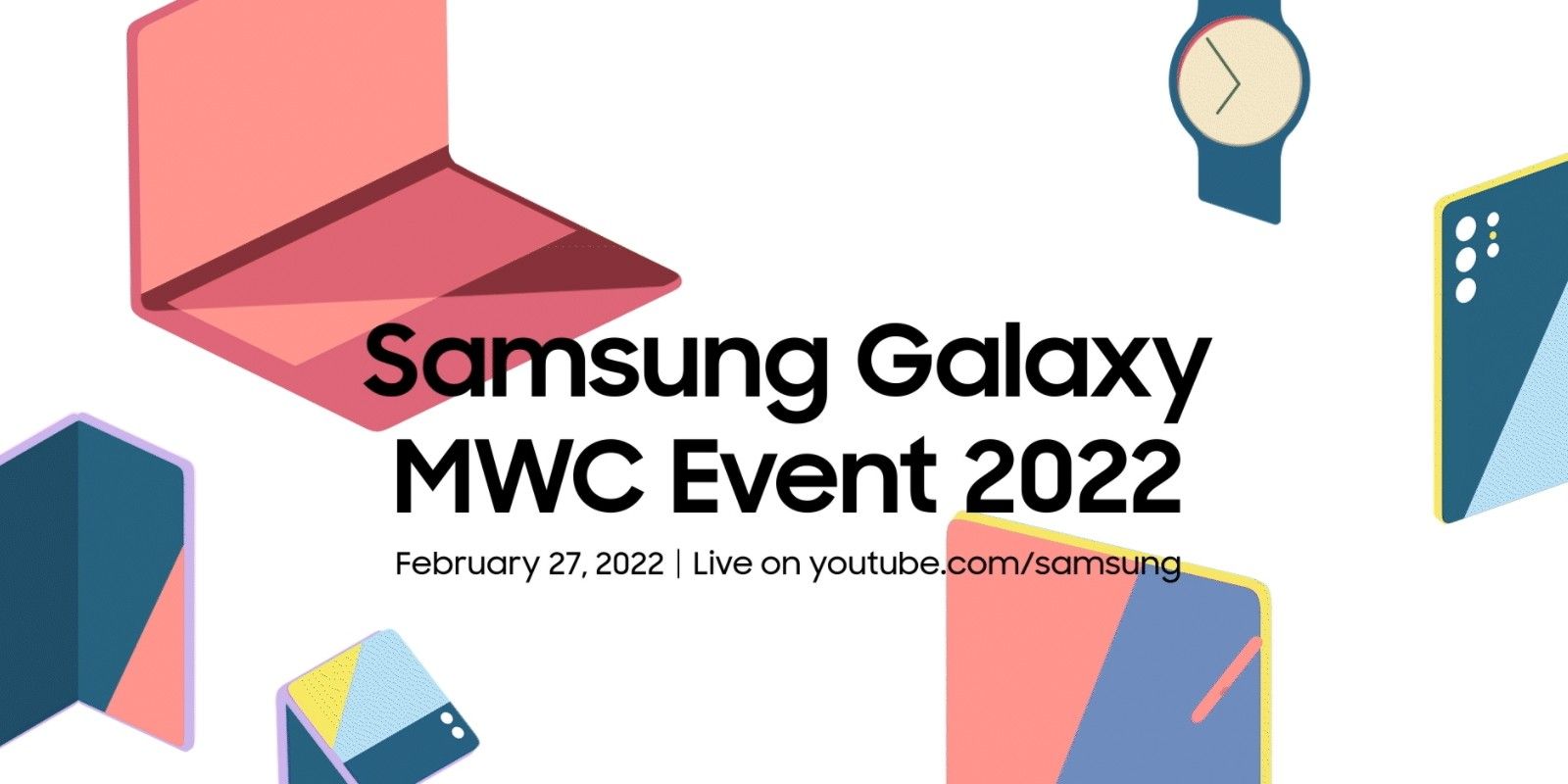 Samsung Galaxy
MWC Event 2022

February 27, 2022 | Live on youtube.com/samsung